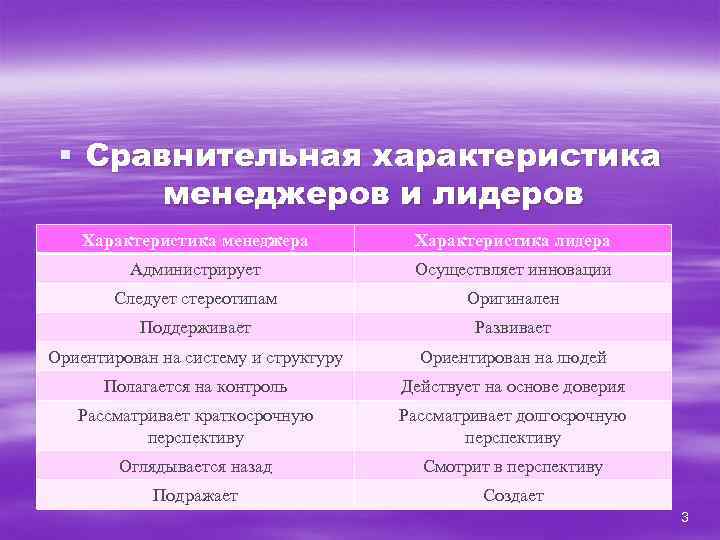 ▪ Сравнительная характеристика менеджеров и лидеров

| Характеристика менеджера | Характеристика лидера |
|---|---|
| Администрирует | Осуществляет инновации |
| Следует стереотипам | Оригинален |
| Поддерживает | Развивает |
| Ориентирован на систему и структуру | Ориентирован на людей |
| Полагается на контроль | Действует на основе доверия |
| Рассматривает краткосрочную перспективу | Рассматривает долгосрочную перспективу |
| Оглядывается назад | Смотрит в перспективу |
| Подражает | Создает |

3